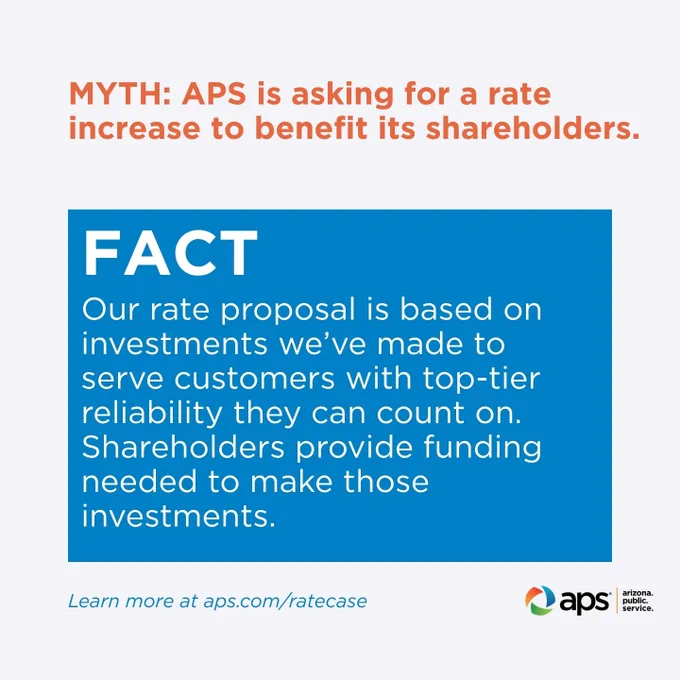 MYTH: APS is asking for a rate increase to benefit its shareholders.

FACT

Our rate proposal is based on investments we've made to serve customers with top-tier reliability they can count on. Shareholders provide funding needed to make those investments.

Learn more at aps.com/ratecase

aps
arizona.
public.
service.